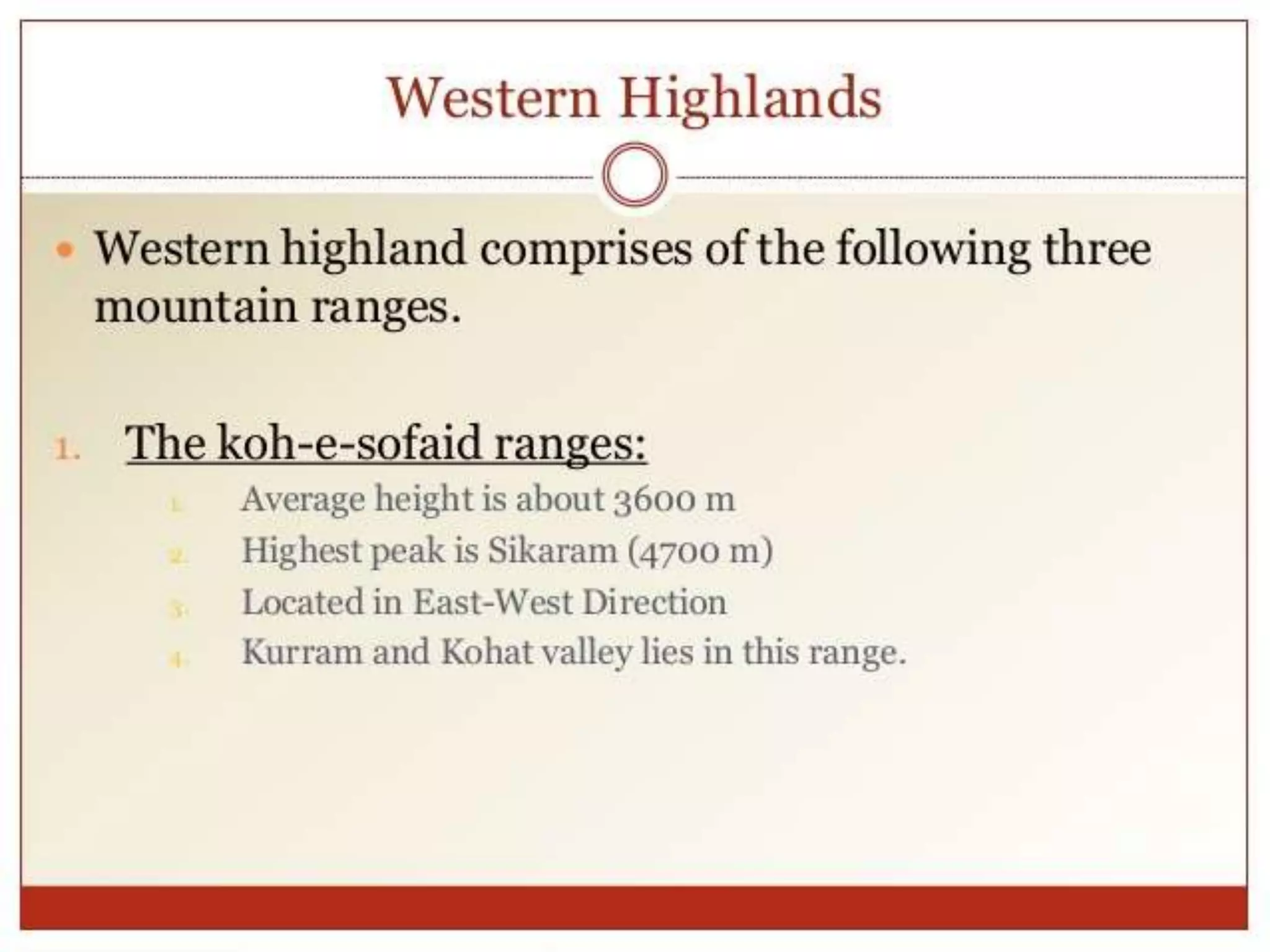 Western Highlands

• Western highland comprises of the following three mountain ranges.

1. The koh-e-sofaid ranges:

1. Average height is about 3600 m
2. Highest peak is Sikaram (4700 m)
3. Located in East-West Direction
4. Kurram and Kohat valley lies in this range.